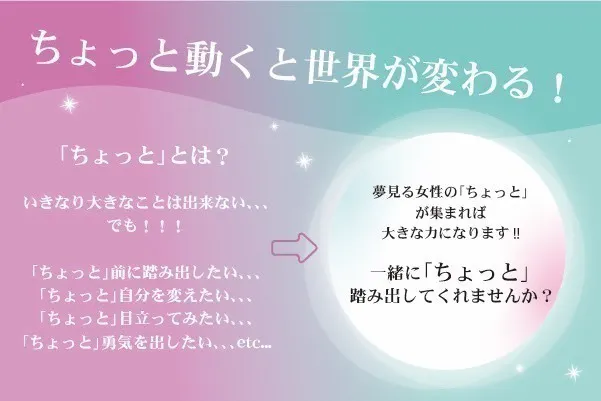 ちょっと動くと世界が変わる！

「ちょっと」とは？

いきなり大きなことは出来ない、、、
でも！！！

「ちょっと」前に踏み出したい、、、
「ちょっと」自分を変えたい、、、
「ちょっと」目立ってみたい、、、
「ちょっと」勇気を出したい、、、etc...

夢見る女性の「ちょっと」
が集まれば
大きな力になります‼

一緒に「ちょっと」
踏み出してくれませんか？